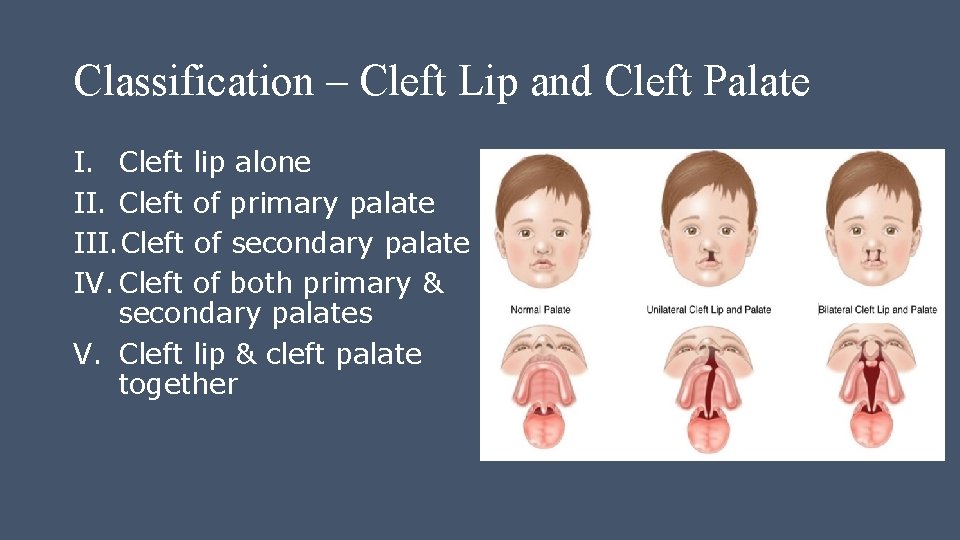 Classification – Cleft Lip and Cleft Palate

I. Cleft lip alone
II. Cleft of primary palate
III. Cleft of secondary palate
IV. Cleft of both primary & secondary palates
V. Cleft lip & cleft palate together

Normal Palate
Unilateral Cleft Lip and Palate
Bilateral Cleft Lip and Palate